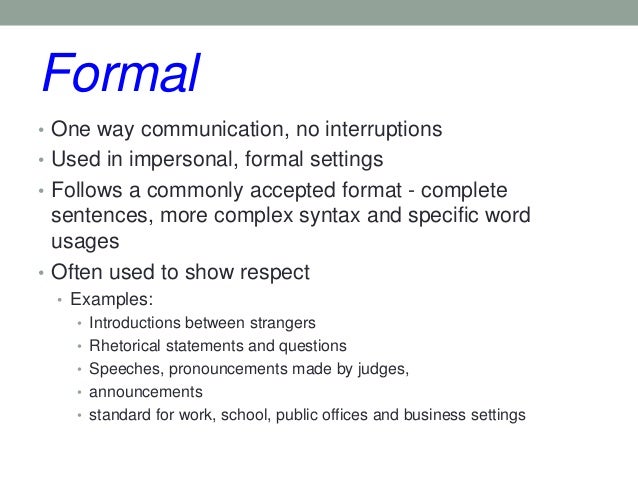 Formal

• One way communication, no interruptions
• Used in impersonal, formal settings
• Follows a commonly accepted format - complete sentences, more complex syntax and specific word usages
• Often used to show respect
  • Examples:
    • Introductions between strangers
    • Rhetorical statements and questions
    • Speeches, pronouncements made by judges,
    • announcements
    • standard for work, school, public offices and business settings